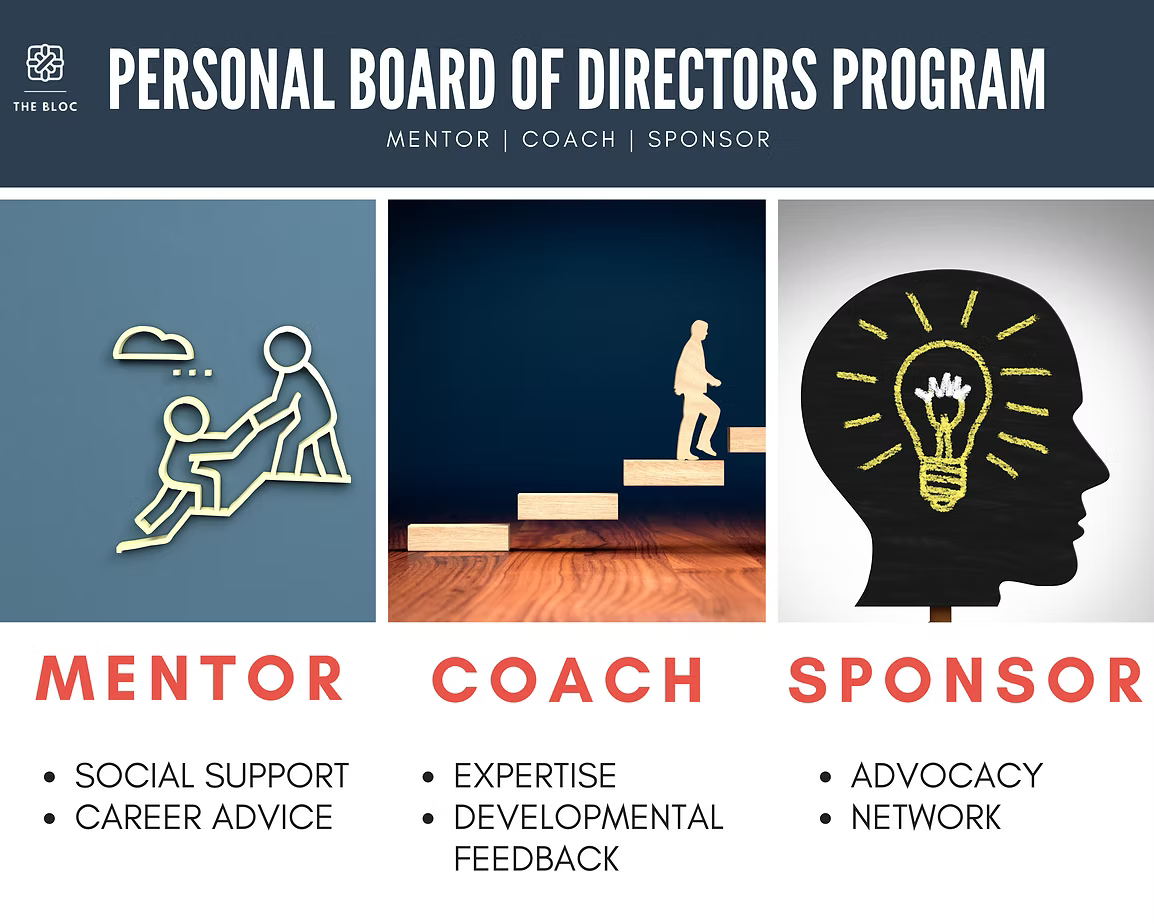 THE BLOC

PERSONAL BOARD OF DIRECTORS PROGRAM

MENTOR | COACH | SPONSOR

MENTOR

- SOCIAL SUPPORT
- CAREER ADVICE

COACH

- EXPERTISE
- DEVELOPMENTAL FEEDBACK

SPONSOR

- ADVOCACY
- NETWORK